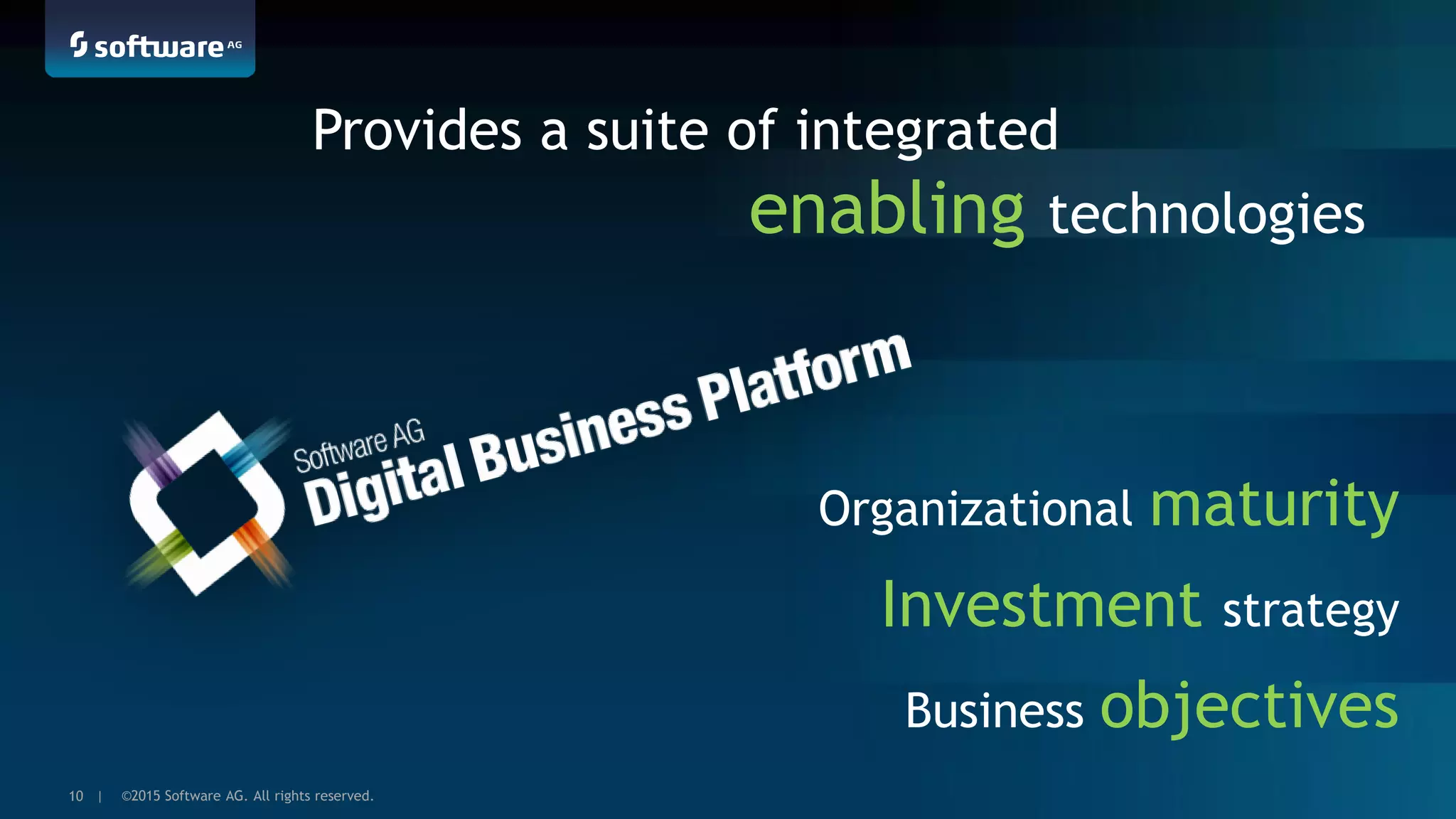 software AG

Provides a suite of integrated enabling technologies

Software AG
Digital Business Platform

Organizational maturity

Investment strategy

Business objectives

10 | ©2015 Software AG. All rights reserved.